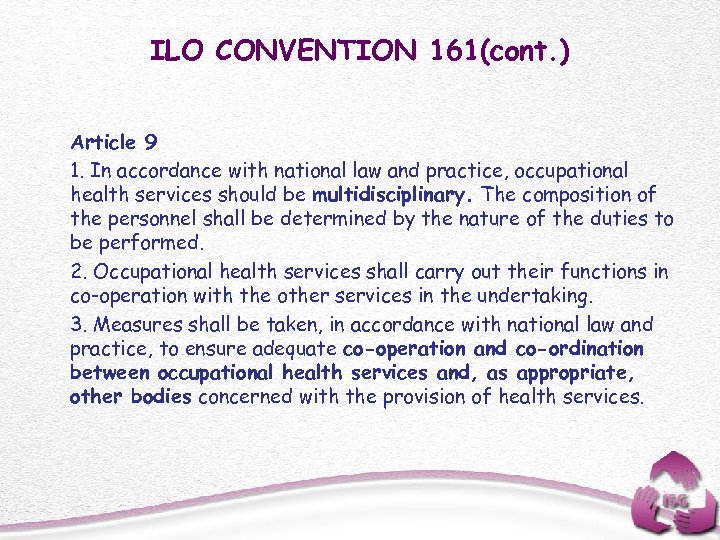 ILO CONVENTION 161(cont.)

Article 9

1. In accordance with national law and practice, occupational health services should be multidisciplinary. The composition of the personnel shall be determined by the nature of the duties to be performed.

2. Occupational health services shall carry out their functions in co-operation with the other services in the undertaking.

3. Measures shall be taken, in accordance with national law and practice, to ensure adequate co-operation and co-ordination between occupational health services and, as appropriate, other bodies concerned with the provision of health services.

ISG